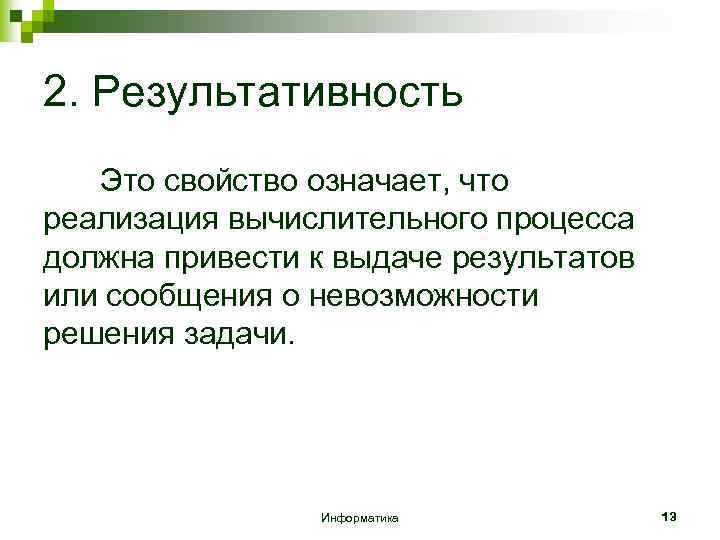 2. Результативность

Это свойство означает, что реализация вычислительного процесса должна привести к выдаче результатов или сообщения о невозможности решения задачи.

Информатика

13